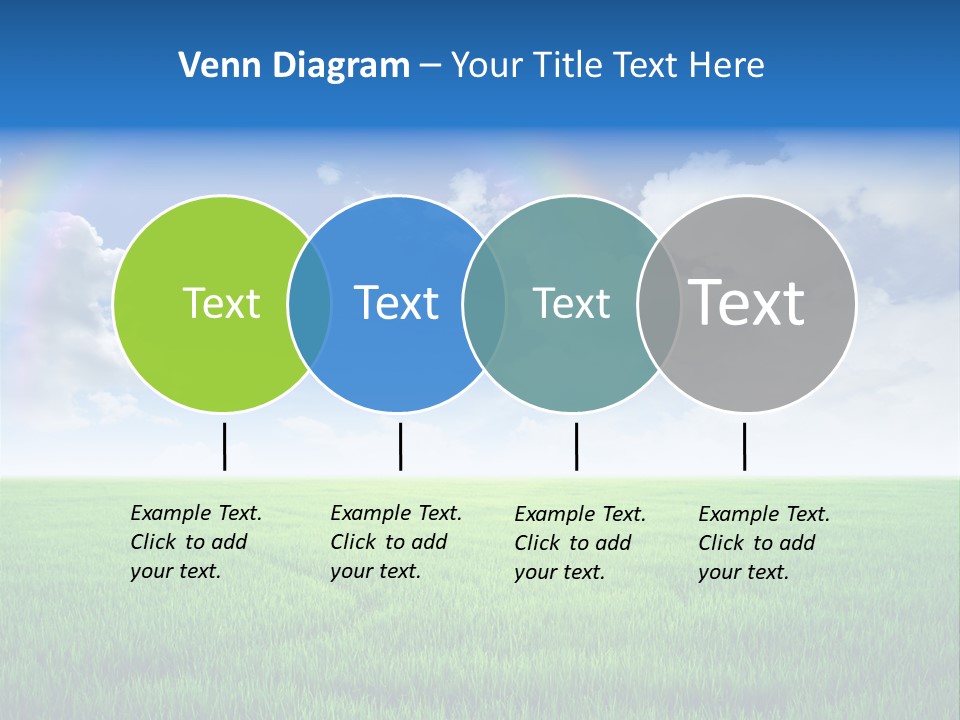 Venn Diagram – Your Title Text Here

Text

Text

Text

Text

Example Text. Click to add your text.

Example Text. Click to add your text.

Example Text. Click to add your text.

Example Text. Click to add your text.